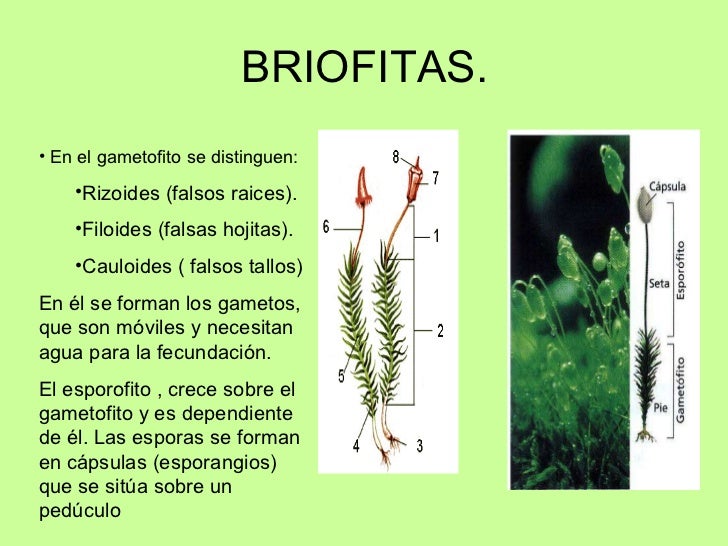 BRIOFITAS.

• En el gametofito se distinguen:

•Rizoides (falsos raices).

•Filoides (falsas hojitas).

•Cauloides ( falsos tallos)

En él se forman los gametos, que son móviles y necesitan agua para la fecundación.

El esporofito , crece sobre el gametofito y es dependiente de él. Las esporas se forman en cápsulas (esporangios) que se sitúa sobre un pedúculo

8
7
6
1
2
5
4
3

Cápsula
Seta
Esporófito
Pie
Gametófito